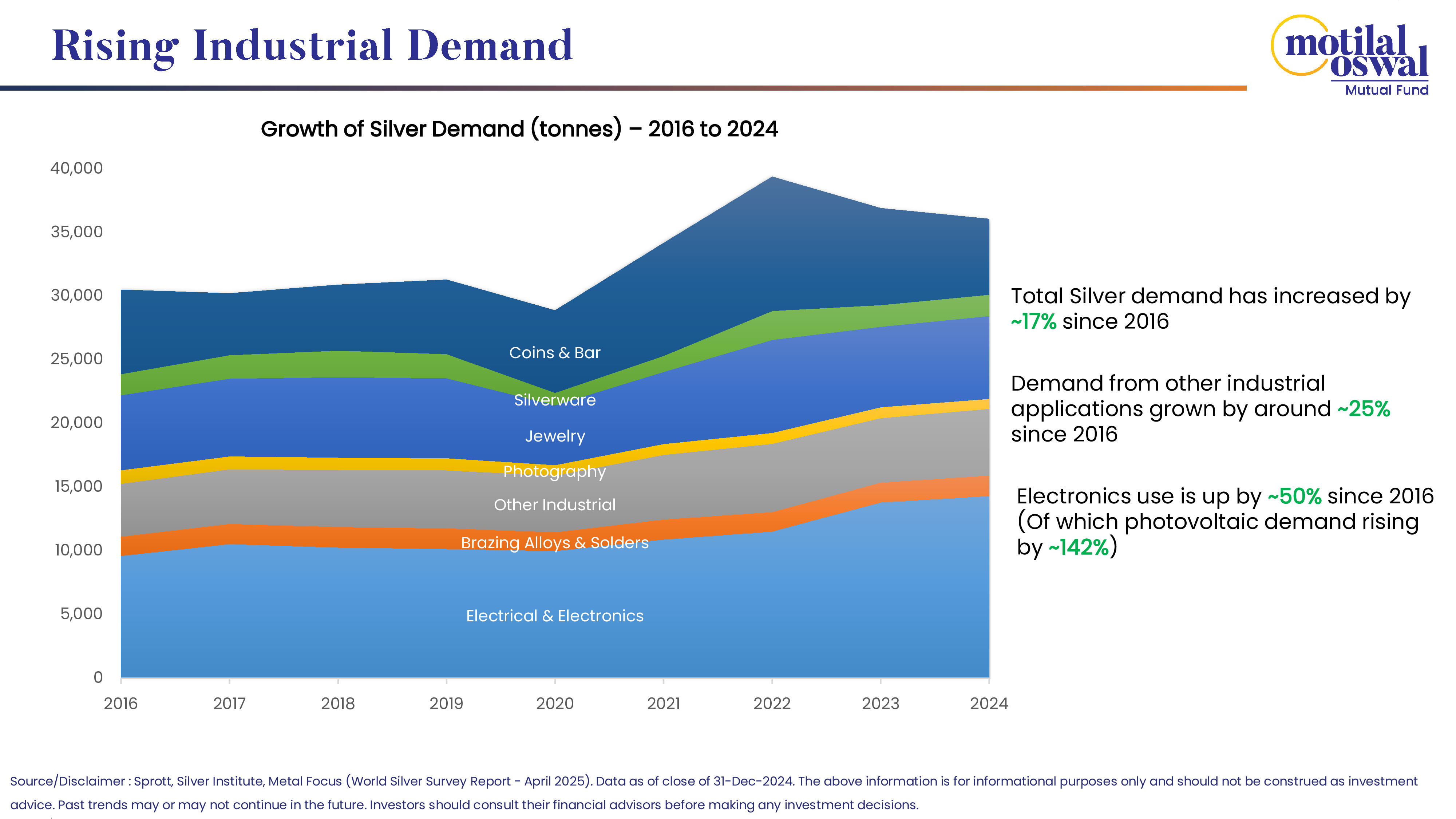 Rising Industrial Demand

motilal oswal
Mutual Fund

Growth of Silver Demand (tonnes) – 2016 to 2024

40,000
35,000
30,000
25,000
20,000
15,000
10,000
5,000
0

Coins & Bar
Silverware
Jewelry
Photography
Other Industrial
Brazing Alloys & Solders
Electrical & Electronics

2016 2017 2018 2019 2020 2021 2022 2023 2024

Total Silver demand has increased by ~17% since 2016

Demand from other industrial applications grown by around ~25% since 2016

Electronics use is up by ~50% since 2016 (Of which photovoltaic demand rising by ~142%)

Source/Disclaimer : Sprott, Silver Institute, Metal Focus (World Silver Survey Report - April 2025). Data as of close of 31-Dec-2024. The above information is for informational purposes only and should not be construed as investment advice. Past trends may or may not continue in the future. Investors should consult their financial advisors before making any investment decisions.